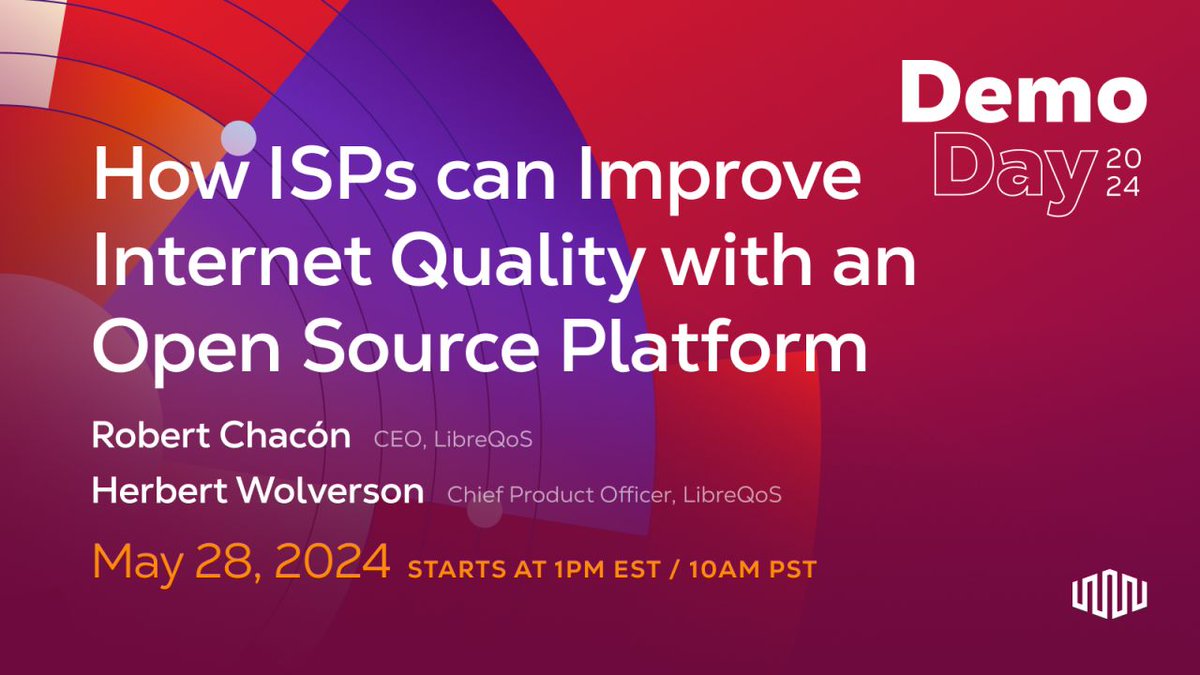 Demo Day 2024

How ISPs can Improve Internet Quality with an Open Source Platform

Robert Chacón CEO, LibreQoS

Herbert Wolverson Chief Product Officer, LibreQoS

May 28, 2024 STARTS AT 1PM EST / 10AM PST